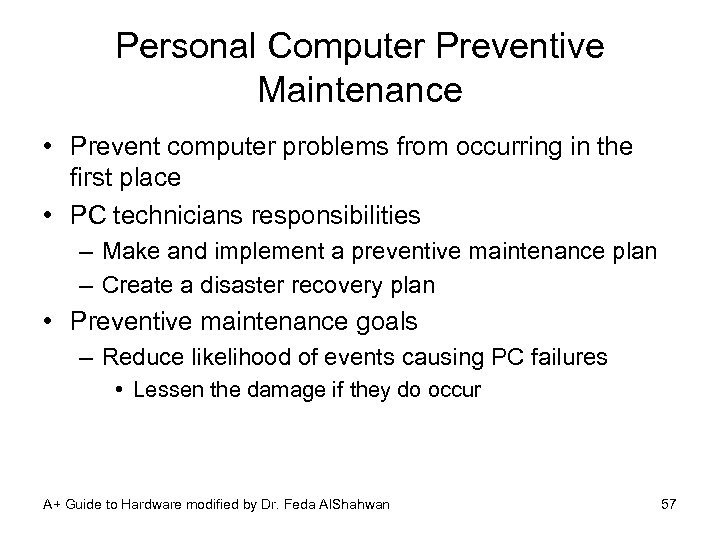 Personal Computer Preventive Maintenance

• Prevent computer problems from occurring in the first place
• PC technicians responsibilities
– Make and implement a preventive maintenance plan
– Create a disaster recovery plan
• Preventive maintenance goals
– Reduce likelihood of events causing PC failures
• Lessen the damage if they do occur

A+ Guide to Hardware modified by Dr. Feda AlShahwan

57